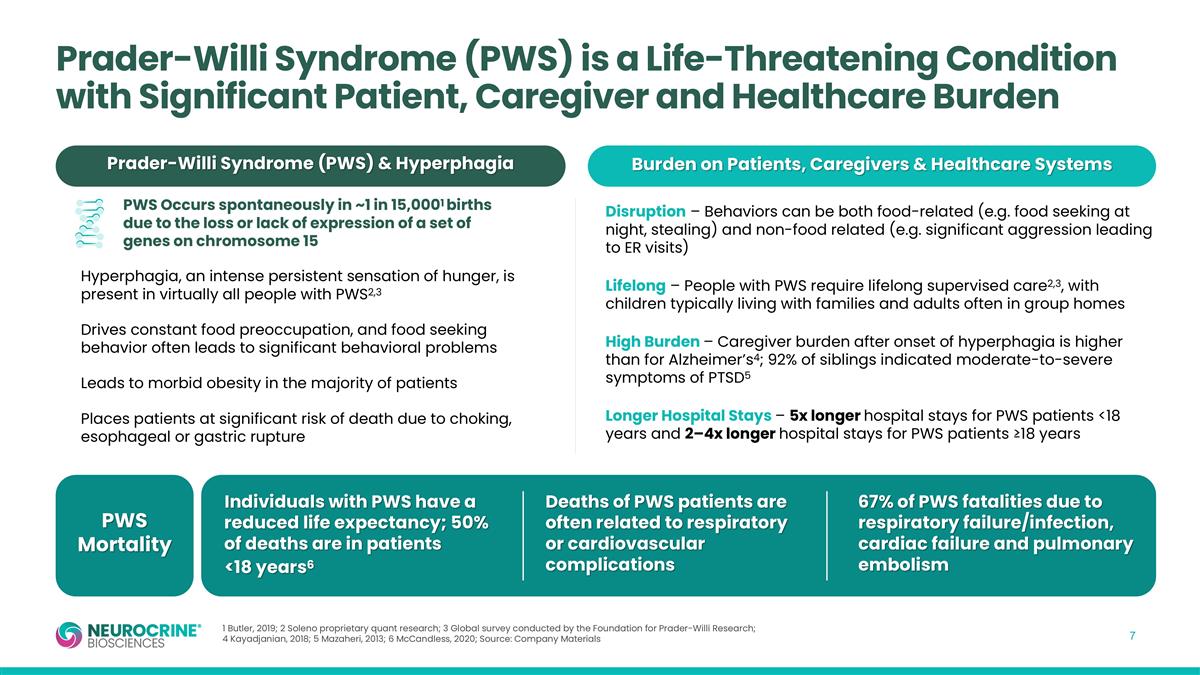 Prader-Willi Syndrome (PWS) is a Life-Threatening Condition with Significant Patient, Caregiver and Healthcare Burden

Prader-Willi Syndrome (PWS) & Hyperphagia

PWS Occurs spontaneously in ~1 in 15,000$^1$ births due to the loss or lack of expression of a set of genes on chromosome 15

Hyperphagia, an intense persistent sensation of hunger, is present in virtually all people with PWS$^{2,3}$

Drives constant food preoccupation, and food seeking behavior often leads to significant behavioral problems

Leads to morbid obesity in the majority of patients

Places patients at significant risk of death due to choking, esophageal or gastric rupture

Burden on Patients, Caregivers & Healthcare Systems

Disruption – Behaviors can be both food-related (e.g. food seeking at night, stealing) and non-food related (e.g. significant aggression leading to ER visits)

Lifelong – People with PWS require lifelong supervised care$^{2,3}$, with children typically living with families and adults often in group homes

High Burden – Caregiver burden after onset of hyperphagia is higher than for Alzheimer's$^4$; 92% of siblings indicated moderate-to-severe symptoms of PTSD$^5$

Longer Hospital Stays – 5x longer hospital stays for PWS patients <18 years and 2–4x longer hospital stays for PWS patients ≥18 years

PWS Mortality

Individuals with PWS have a reduced life expectancy; 50% of deaths are in patients <18 years$^6$

Deaths of PWS patients are often related to respiratory or cardiovascular complications

67% of PWS fatalities due to respiratory failure/infection, cardiac failure and pulmonary embolism

NEUROCRINE® BIOSCIENCES

1 Butler, 2019; 2 Soleno proprietary quant research; 3 Global survey conducted by the Foundation for Prader-Willi Research; 4 Kayadjanian, 2018; 5 Mazaheri, 2013; 6 McCandless, 2020; Source: Company Materials

7